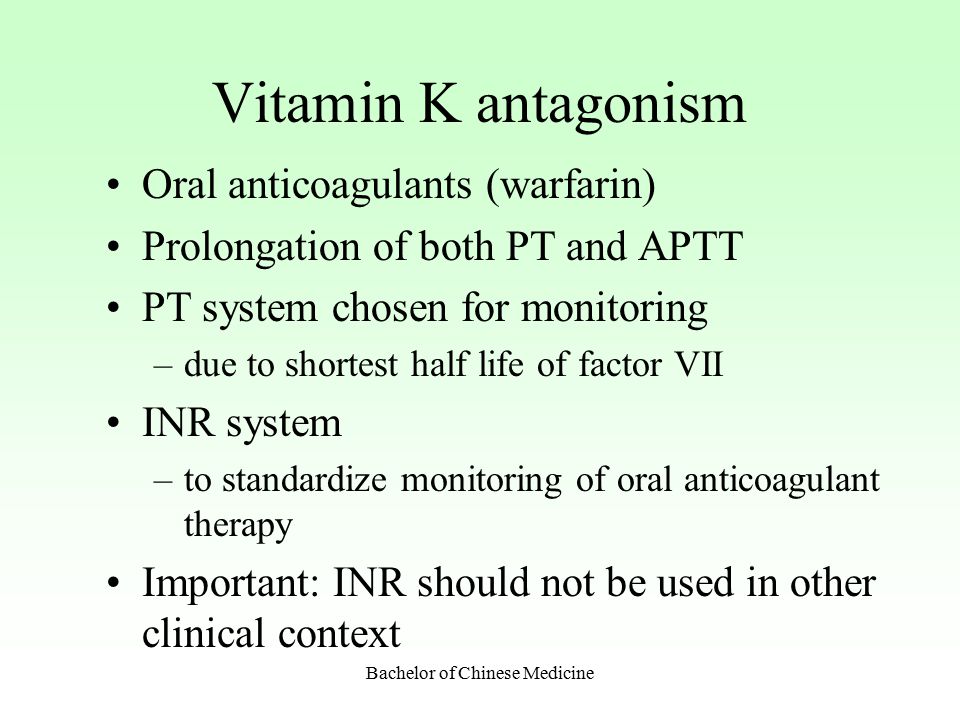 Vitamin K antagonism

• Oral anticoagulants (warfarin)
• Prolongation of both PT and APTT
• PT system chosen for monitoring
  – due to shortest half life of factor VII
• INR system
  – to standardize monitoring of oral anticoagulant therapy
• Important: INR should not be used in other clinical context

Bachelor of Chinese Medicine